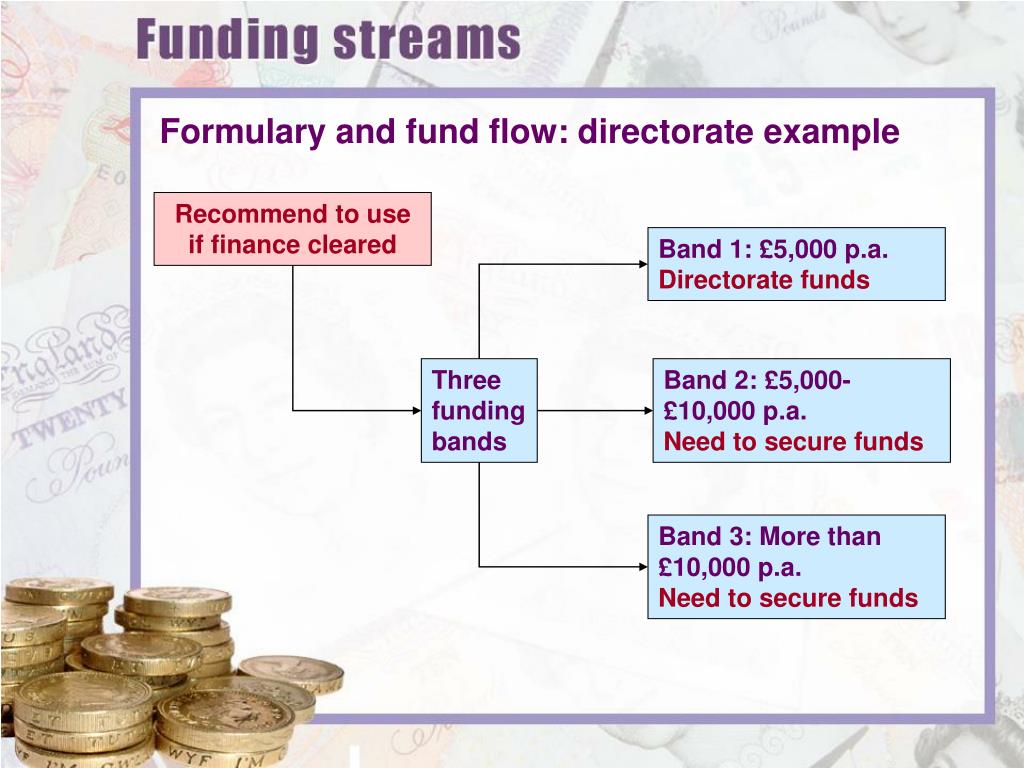 Funding streams

Formulary and fund flow: directorate example

Recommend to use if finance cleared

Three funding bands

Band 1: £5,000 p.a.
Directorate funds

Band 2: £5,000-£10,000 p.a.
Need to secure funds

Band 3: More than £10,000 p.a.
Need to secure funds